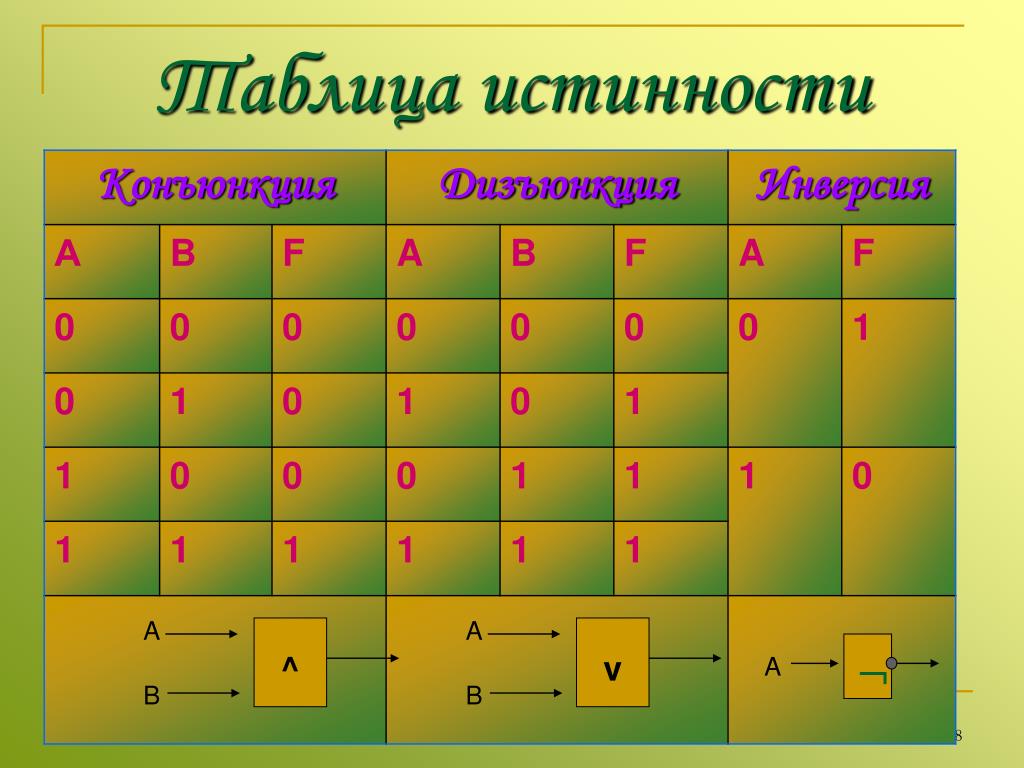 Таблица истинности

| Конъюнкция | | | Дизъюнкция | | | Инверсия | |
|---|---|---|---|---|---|---|---|
| A | B | F | A | B | F | A | F |
| 0 | 0 | 0 | 0 | 0 | 0 | 0 | 1 |
| 0 | 1 | 0 | 1 | 0 | 1 | | |
| 1 | 0 | 0 | 0 | 1 | 1 | 1 | 0 |
| 1 | 1 | 1 | 1 | 1 | 1 | | |

A
B
^

A
B
v

A
¬

8